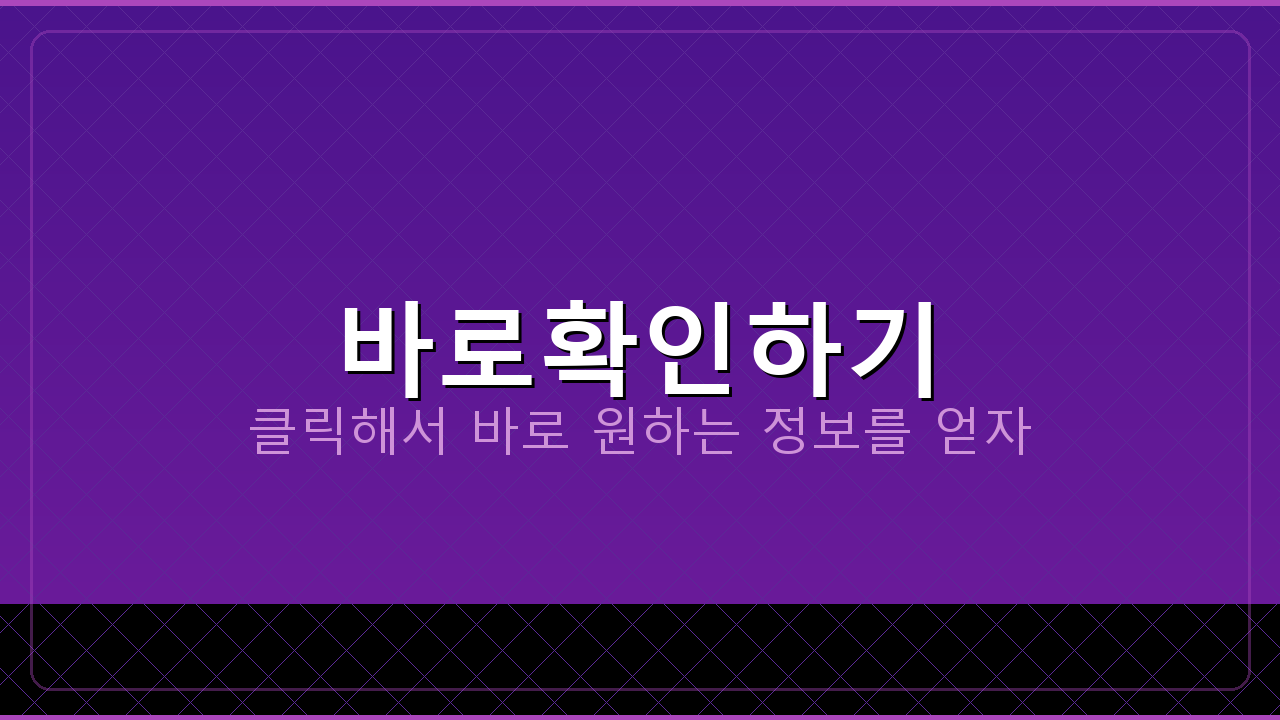 바로확인하기
클릭해서 바로 원하는 정보를 얻자